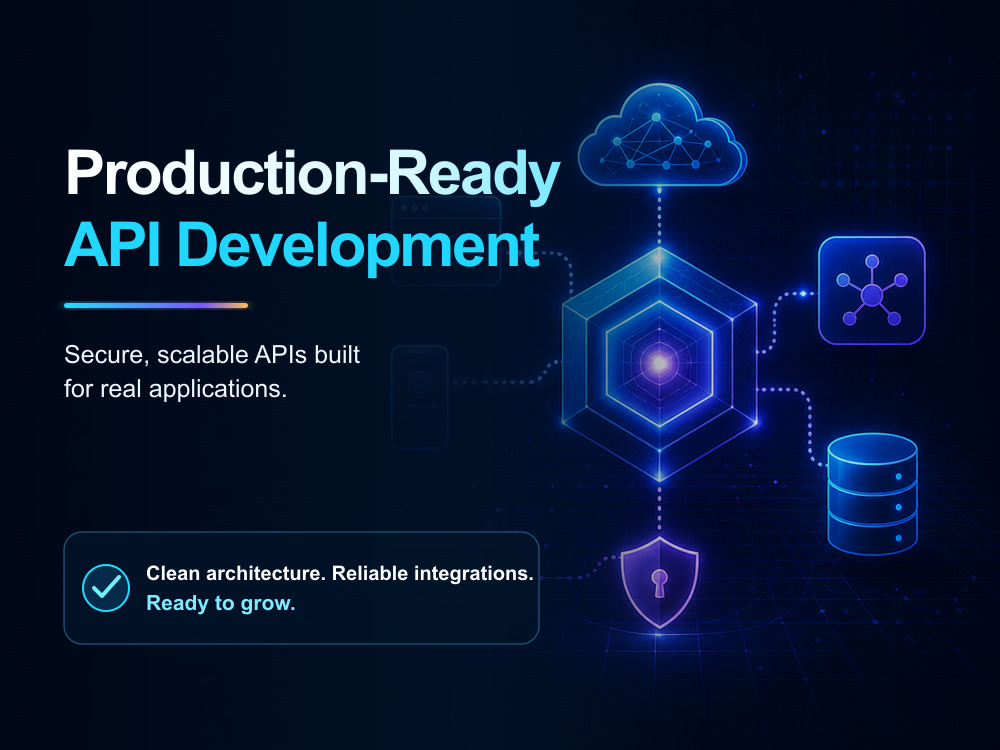 Production-Ready
API Development

Secure, scalable APIs built for real applications.

Clean architecture. Reliable integrations.
Ready to grow.